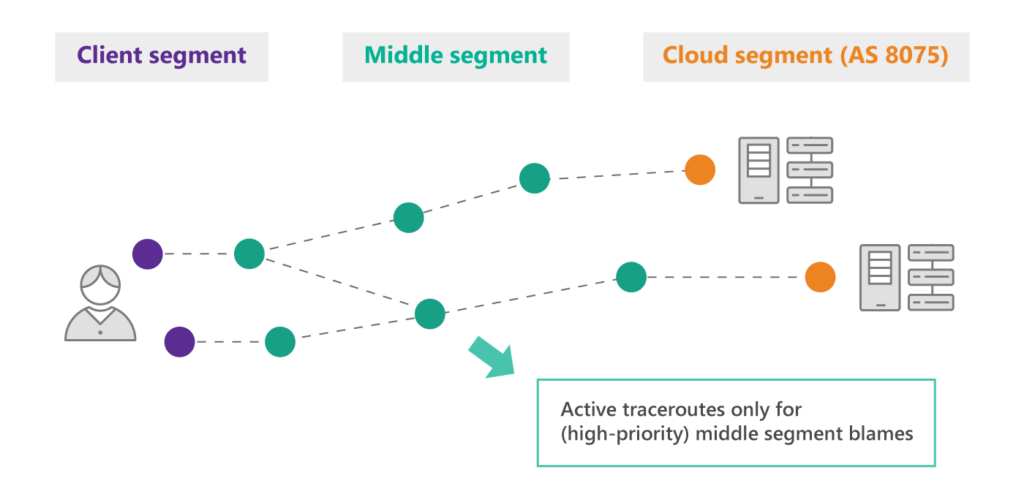 Client segment

Middle segment

Cloud segment (AS 8075)

Active traceroutes only for (high-priority) middle segment blames